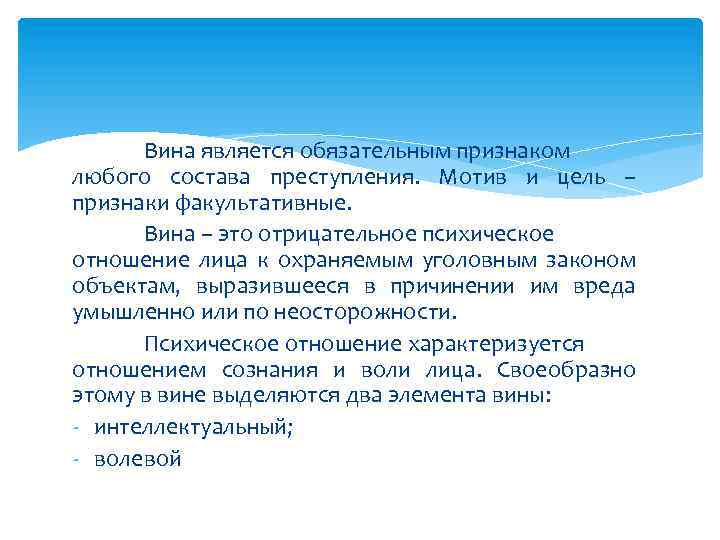 Вина является обязательным признаком любого состава преступления. Мотив и цель – признаки факультативные.

Вина – это отрицательное психическое отношение лица к охраняемым уголовным законом объектам, выразившееся в причинении им вреда умышленно или по неосторожности.

Психическое отношение характеризуется отношением сознания и воли лица. Своеобразно этому в вине выделяются два элемента вины:

- интеллектуальный;
- волевой